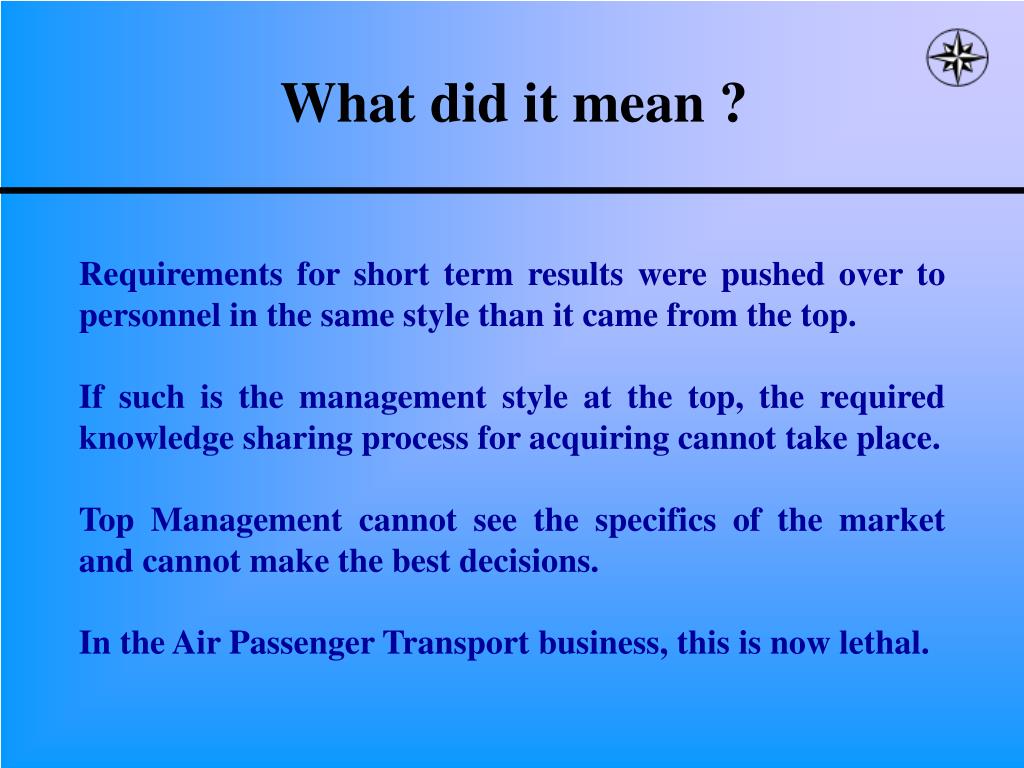 What did it mean ?

Requirements for short term results were pushed over to personnel in the same style than it came from the top.

If such is the management style at the top, the required knowledge sharing process for acquiring cannot take place.

Top Management cannot see the specifics of the market and cannot make the best decisions.

In the Air Passenger Transport business, this is now lethal.